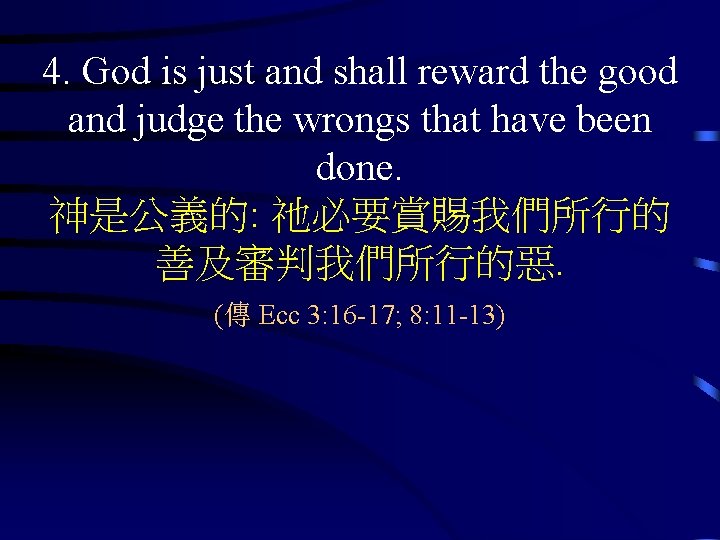 4. God is just and shall reward the good and judge the wrongs that have been done.

神是公義的: 祂必要賞賜我們所行的善及審判我們所行的惡.

(傳 Ecc 3:16-17; 8:11-13)